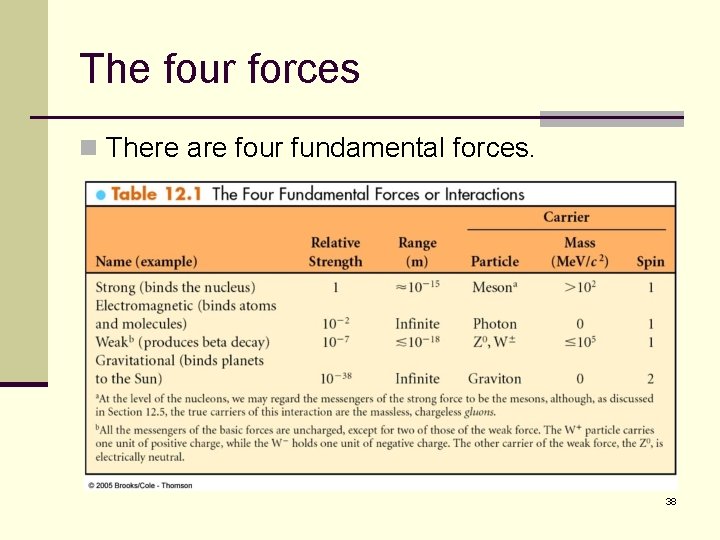 The four forces

There are four fundamental forces.

Table 12.1 The Four Fundamental Forces or Interactions

| Name (example) | Relative Strength | Range (m) | Carrier Particle | Carrier Mass (MeV/$c^2$) | Carrier Spin |
|---|---|---|---|---|---|
| Strong (binds the nucleus) | 1 | $\approx 10^{-15}$ | Meson$^a$ | $>10^2$ | 1 |
| Electromagnetic (binds atoms and molecules) | $10^{-2}$ | Infinite | Photon | 0 | 1 |
| Weak$^b$ (produces beta decay) | $10^{-7}$ | $\lesssim 10^{-18}$ | $Z^0$, $W^{\pm}$ | $\lesssim 10^5$ | 1 |
| Gravitational (binds planets to the Sun) | $10^{-38}$ | Infinite | Graviton | 0 | 2 |

$^a$At the level of the nucleons, we may regard the messengers of the strong force to be the mesons, although, as discussed in Section 12.5, the true carriers of this interaction are the massless, chargeless gluons.

$^b$All the messengers of the basic forces are uncharged, except for two of those of the weak force. The $W^+$ particle carries one unit of positive charge, while the $W^-$ holds one unit of negative charge. The other carrier of the weak force, the $Z^0$, is electrically neutral.

© 2005 Brooks/Cole - Thomson

38